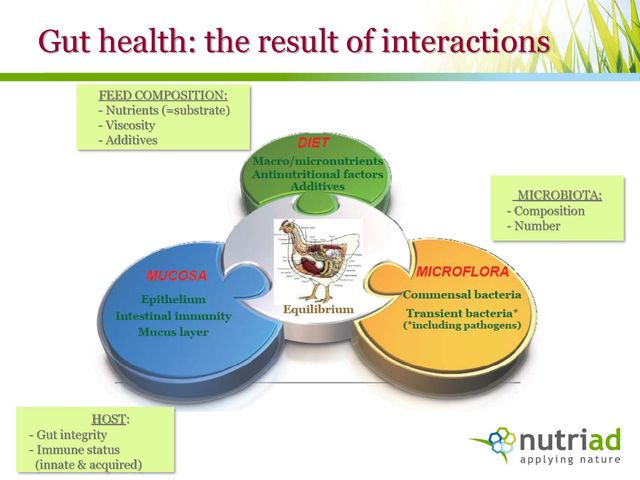 Gut health: the result of interactions

FEED COMPOSITION:
- Nutrients (=substrate)
- Viscosity
- Additives

DIET
Macro/micronutrients
Antinutritional factors
Additives

MICROBIOTA:
- Composition
- Number

MUCOSA
Epithelium
Intestinal immunity
Mucus layer

Equilibrium

MICROFLORA
Commensal bacteria
Transient bacteria*
(*including pathogens)

HOST:
- Gut integrity
- Immune status
(innate & acquired)

nutriad
applying nature